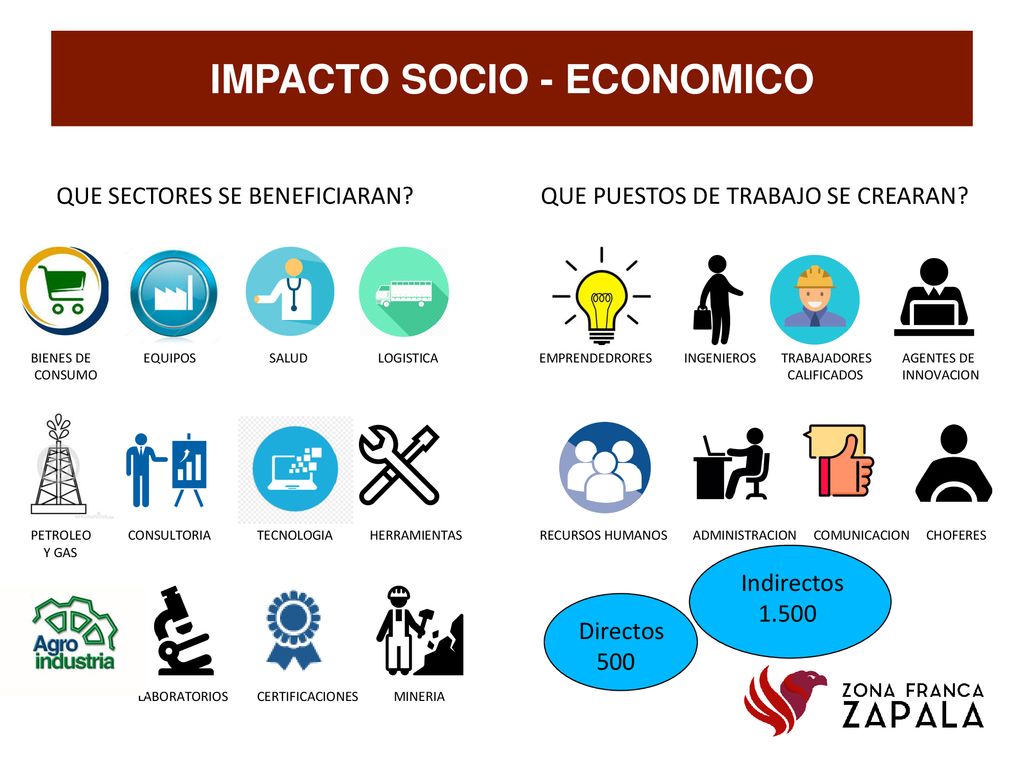 IMPACTO SOCIO - ECONOMICO

QUE SECTORES SE BENEFICIARAN?

BIENES DE CONSUMO
EQUIPOS
SALUD
LOGISTICA

PETROLEO Y GAS
CONSULTORIA
TECNOLOGIA
HERRAMIENTAS

Agro industria
LABORATORIOS
CERTIFICACIONES
MINERIA

QUE PUESTOS DE TRABAJO SE CREARAN?

EMPRENDEDRORES
INGENIEROS
TRABAJADORES CALIFICADOS
AGENTES DE INNOVACION

RECURSOS HUMANOS
ADMINISTRACION
COMUNICACION
CHOFERES

Indirectos 1.500

Directos 500

ZONA FRANCA ZAPALA